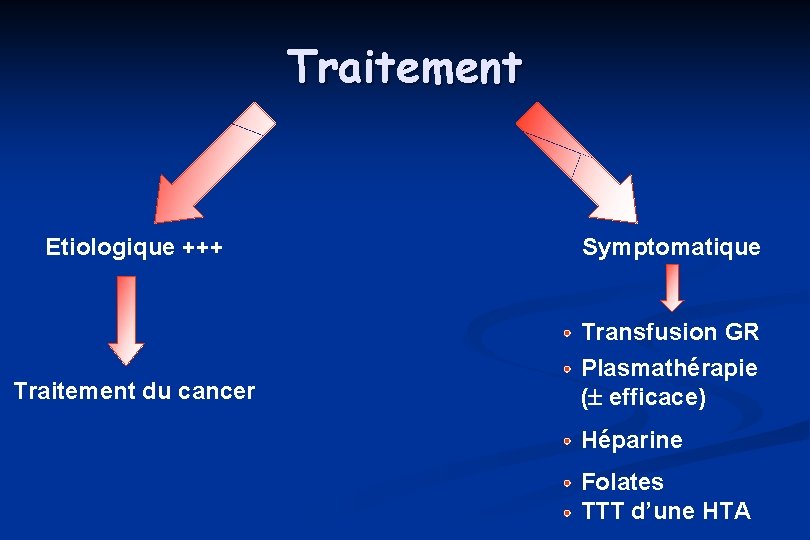 Traitement

Etiologique +++

Traitement du cancer

Symptomatique

- Transfusion GR
- Plasmathérapie ($\pm$ efficace)
- Héparine
- Folates
- TTT d'une HTA